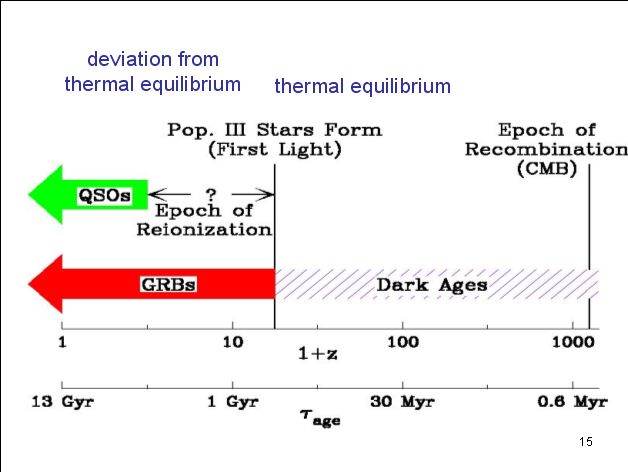 deviation from thermal equilibrium

thermal equilibrium

Pop. III Stars Form (First Light)

Epoch of Recombination (CMB)

QSOs

?

Epoch of Reionization

GRBs

Dark Ages

1

10

100

1000

$1+z$

13 Gyr

1 Gyr

30 Myr

0.6 Myr

$\tau_{age}$

15